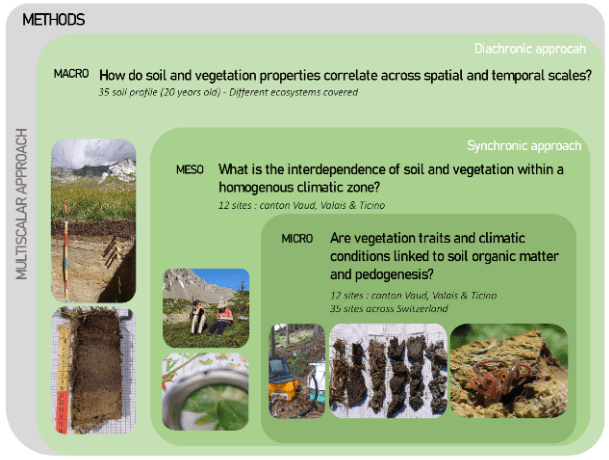 METHODS

MULTISCALAR APPROACH

Diachronic approcah

MACRO How do soil and vegetation properties correlate across spatial and temporal scales?

35 soil profile (20 years old) - Different ecosystems covered

Synchronic approach

MESO What is the interdependence of soil and vegetation within a homogenous climatic zone?

12 sites : canton Vaud, Valais & Ticino

MICRO Are vegetation traits and climatic conditions linked to soil organic matter and pedogenesis?

12 sites : canton Vaud, Valais & Ticino
35 sites across Switzerland